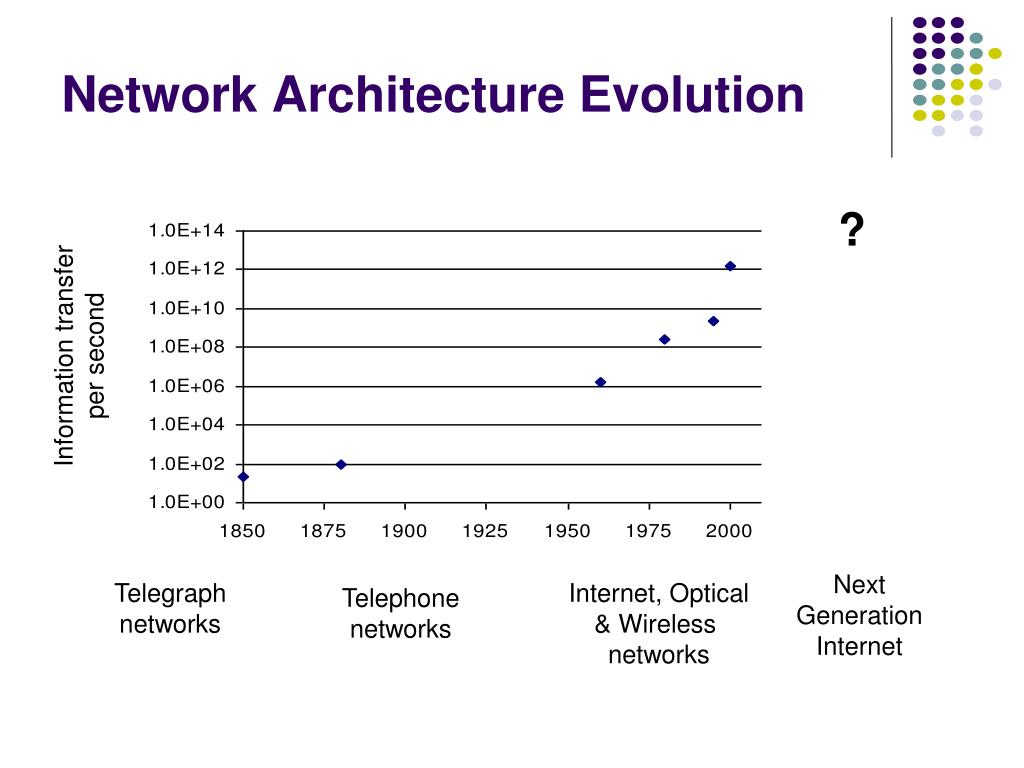 Network Architecture Evolution

?

Information transfer per second

1.0E+14
1.0E+12
1.0E+10
1.0E+08
1.0E+06
1.0E+04
1.0E+02
1.0E+00

1850 1875 1900 1925 1950 1975 2000

Telegraph networks

Telephone networks

Internet, Optical & Wireless networks

Next Generation Internet